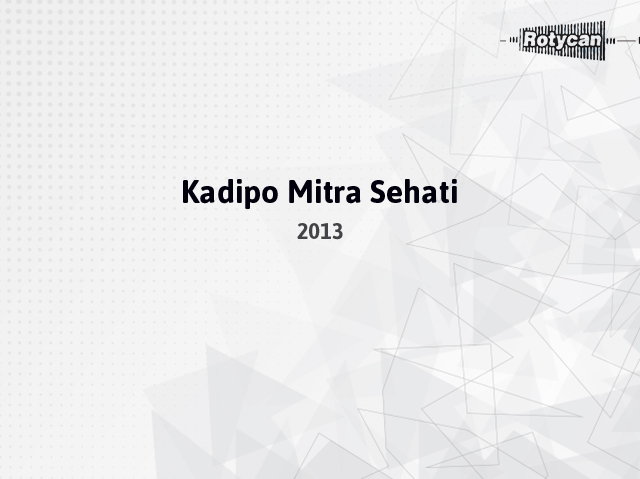 Rotycan

Kadipo Mitra Sehati

2013